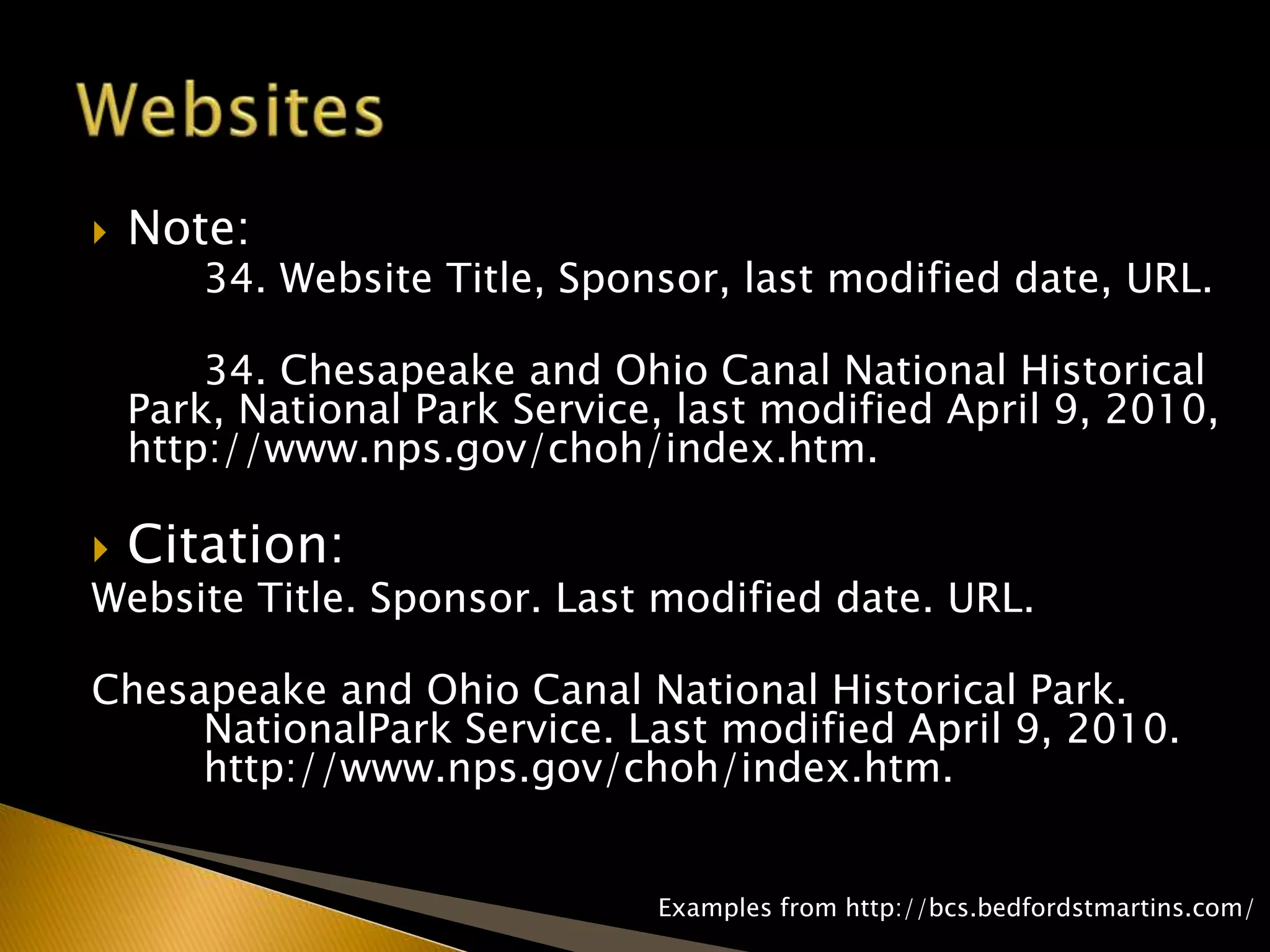 Websites

Note:

34. Website Title, Sponsor, last modified date, URL.

34. Chesapeake and Ohio Canal National Historical Park, National Park Service, last modified April 9, 2010, http://www.nps.gov/choh/index.htm.

Citation:

Website Title. Sponsor. Last modified date. URL.

Chesapeake and Ohio Canal National Historical Park. NationalPark Service. Last modified April 9, 2010. http://www.nps.gov/choh/index.htm.

Examples from http://bcs.bedfordstmartins.com/